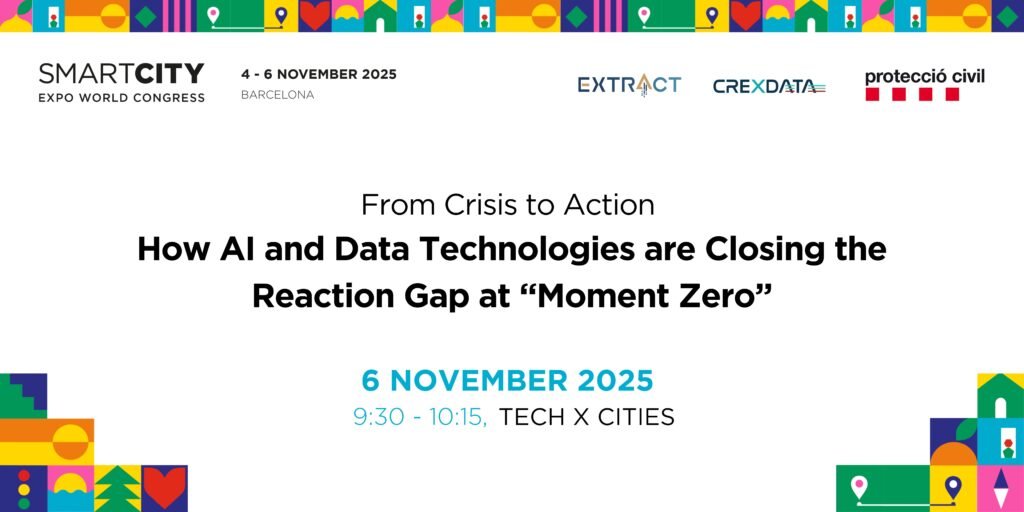 SMARTCITY
EXPO WORLD CONGRESS

4 - 6 NOVEMBER 2025
BARCELONA

EXTRACT

CREXDATA

protecció civil

From Crisis to Action
How AI and Data Technologies are Closing the Reaction Gap at “Moment Zero”

6 NOVEMBER 2025
9:30 - 10:15, TECH X CITIES